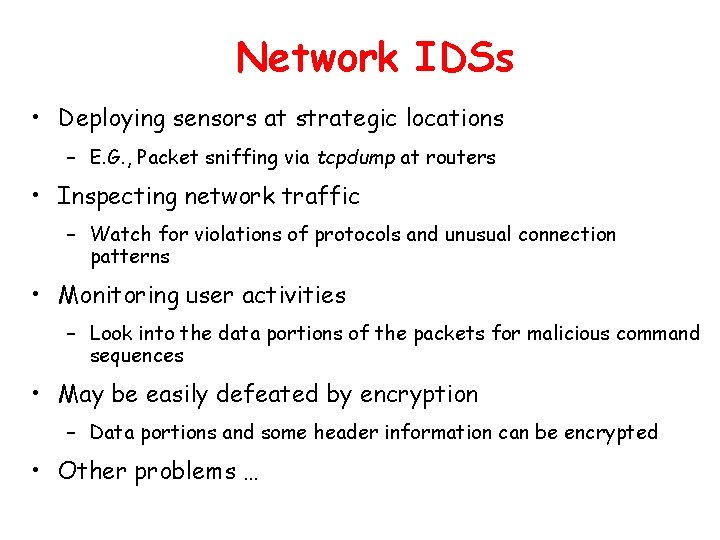 Network IDSs

• Deploying sensors at strategic locations
  – E.G., Packet sniffing via tcpdump at routers
• Inspecting network traffic
  – Watch for violations of protocols and unusual connection patterns
• Monitoring user activities
  – Look into the data portions of the packets for malicious command sequences
• May be easily defeated by encryption
  – Data portions and some header information can be encrypted
• Other problems …